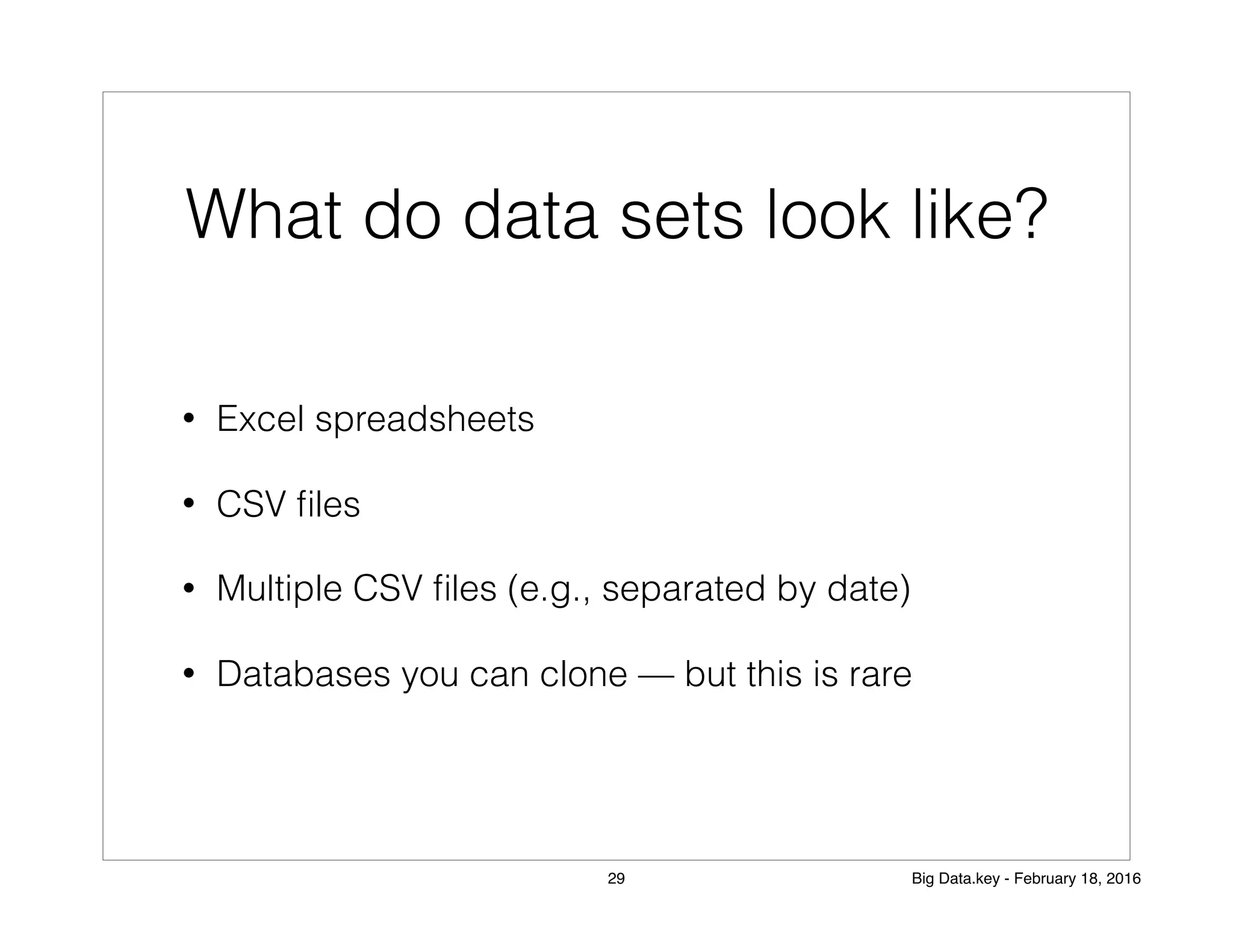 What do data sets look like?

• Excel spreadsheets

• CSV files

• Multiple CSV files (e.g., separated by date)

• Databases you can clone — but this is rare

29

Big Data.key - February 18, 2016